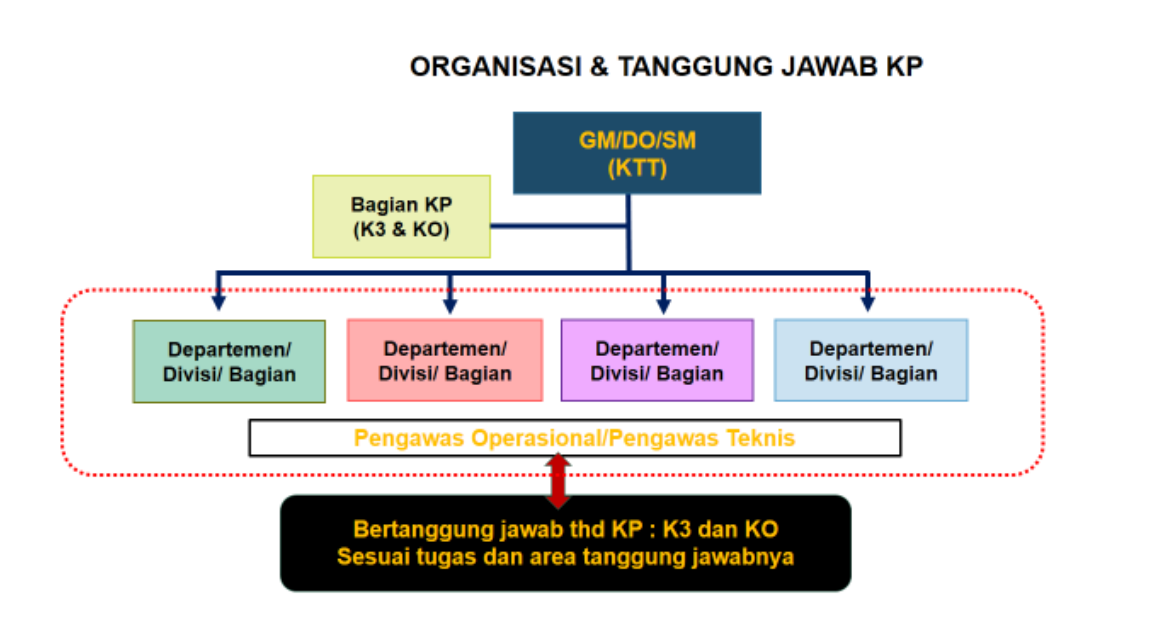 ORGANISASI & TANGGUNG JAWAB KP

GM/DO/SM
(KTT)

Bagian KP
(K3 & KO)

Departemen/
Divisi/ Bagian

Departemen/
Divisi/ Bagian

Departemen/
Divisi/ Bagian

Departemen/
Divisi/ Bagian

Pengawas Operasional/Pengawas Teknis

Bertanggung jawab thd KP : K3 dan KO
Sesuai tugas dan area tanggung jawabnya